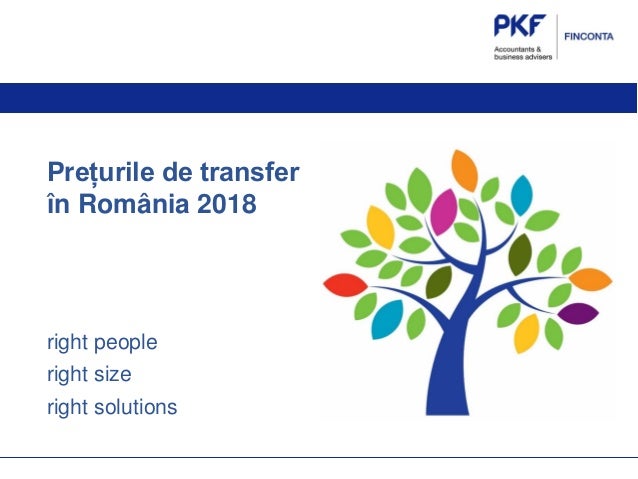 PKF
Accountants & business advisers

FINCONTA

Prețurile de transfer în România 2018

right people
right size
right solutions